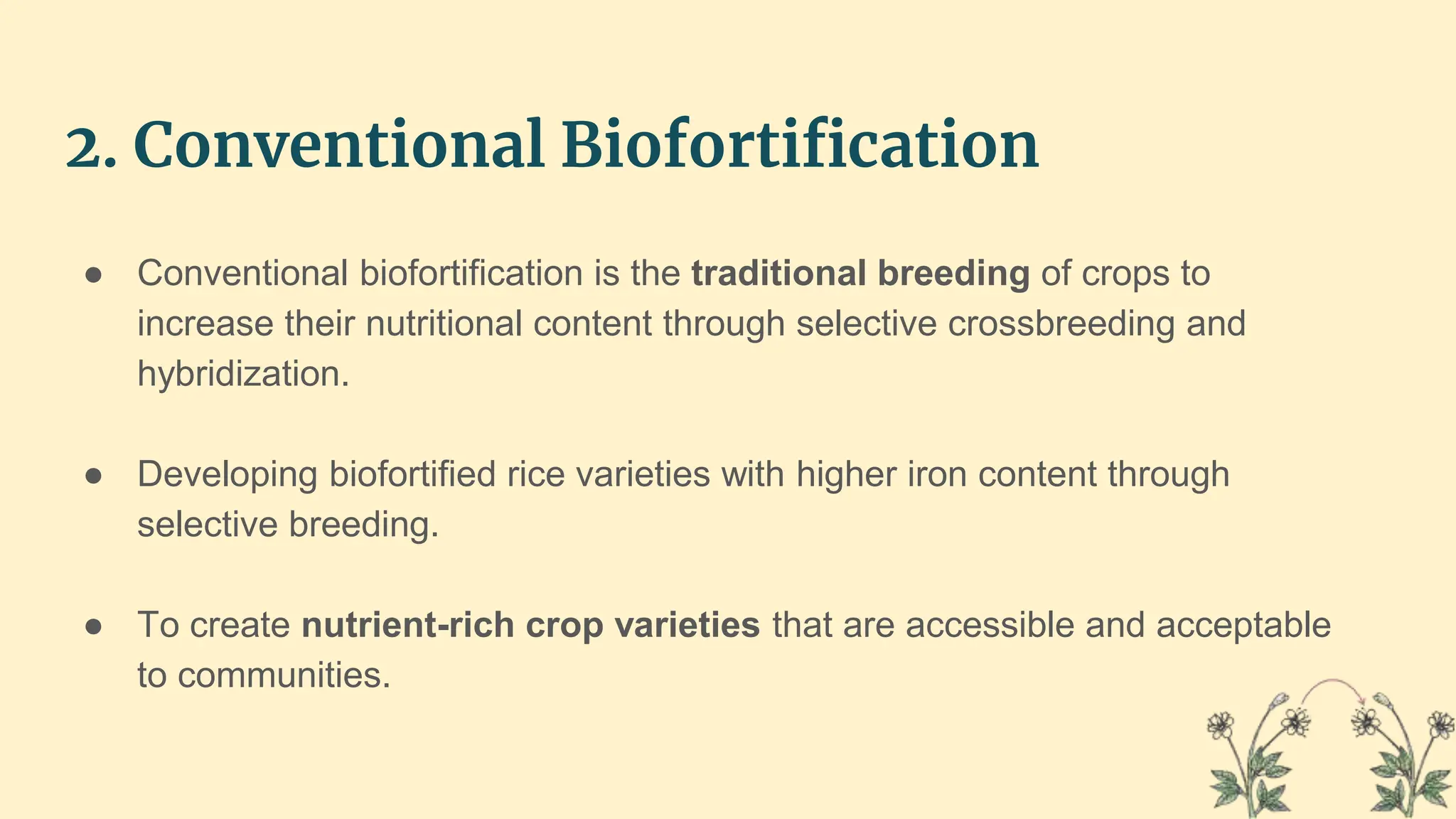 2. Conventional Biofortification

● Conventional biofortification is the traditional breeding of crops to increase their nutritional content through selective crossbreeding and hybridization.

● Developing biofortified rice varieties with higher iron content through selective breeding.

● To create nutrient-rich crop varieties that are accessible and acceptable to communities.